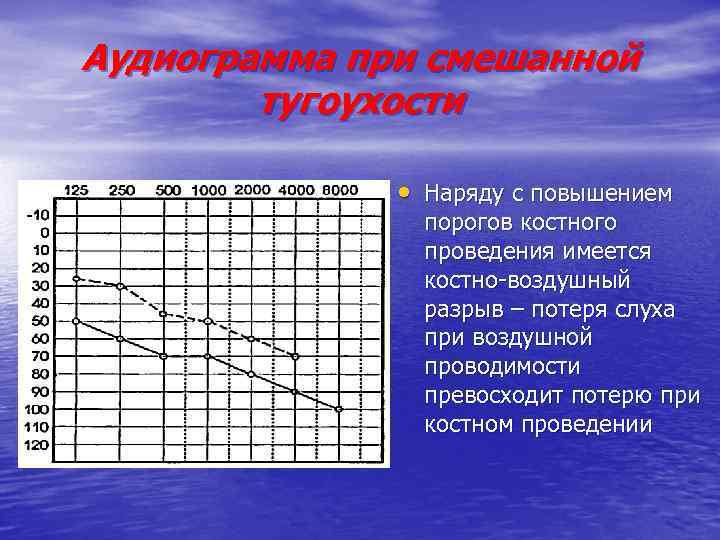 Аудиограмма при смешанной тугоухости

125 250 500 1000 2000 4000 8000

-10
0
10
20
30
40
50
60
70
80
90
100
110
120

• Наряду с повышением порогов костного проведения имеется костно-воздушный разрыв – потеря слуха при воздушной проводимости превосходит потерю при костном проведении